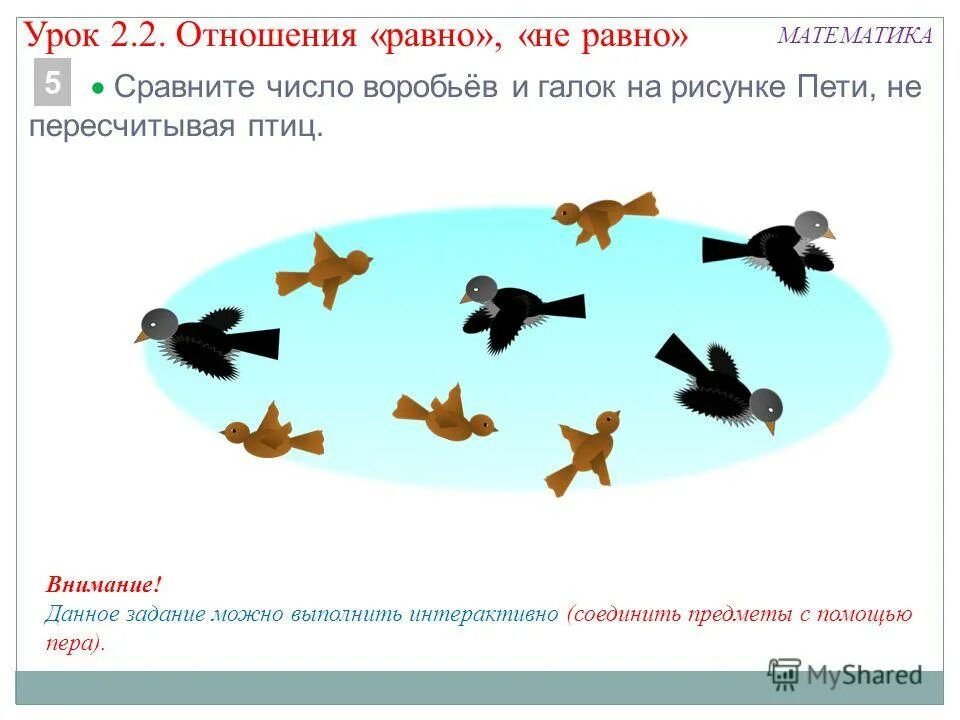 Урок 2.2. Отношения «равно», «не равно»

МАТЕМАТИКА

5

• Сравните число воробьёв и галок на рисунке Пети, не пересчитывая птиц.

Внимание!
Данное задание можно выполнить интерактивно (соединить предметы с помощью пера).

MyShared